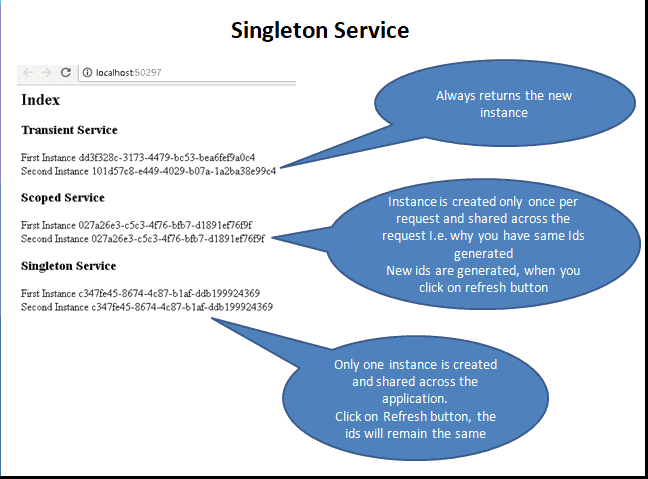 Singleton Service

localhost:50297

Index

Transient Service

First Instance dd3f328c-3173-4479-bc53-bea6fef9a0c4
Second Instance 101d57c8-e449-4029-b07a-1a2ba38e99c4

Scoped Service

First Instance 027a26e3-c5c3-4f76-bfb7-d1891ef76f9f
Second Instance 027a26e3-c5c3-4f76-bfb7-d1891ef76f9f

Singleton Service

First Instance c347fe45-8674-4c87-b1af-ddb199924369
Second Instance c347fe45-8674-4c87-b1af-ddb199924369

Always returns the new instance

Instance is created only once per request and shared across the request I.e. why you have same Ids generated
New ids are generated, when you click on refresh button

Only one instance is created and shared across the application.
Click on Refresh button, the ids will remain the same